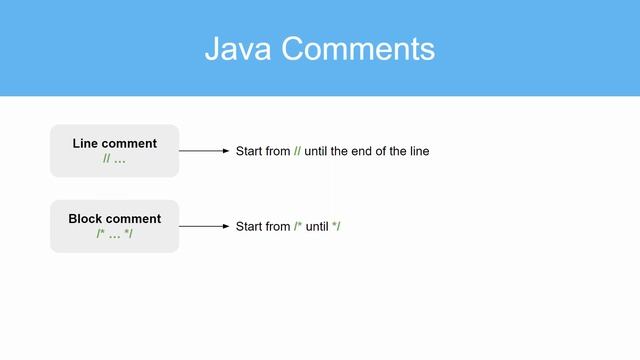 Java Comments

Line comment
// ...

Start from // until the end of the line

Block comment
/* ... */

Start from /* until */